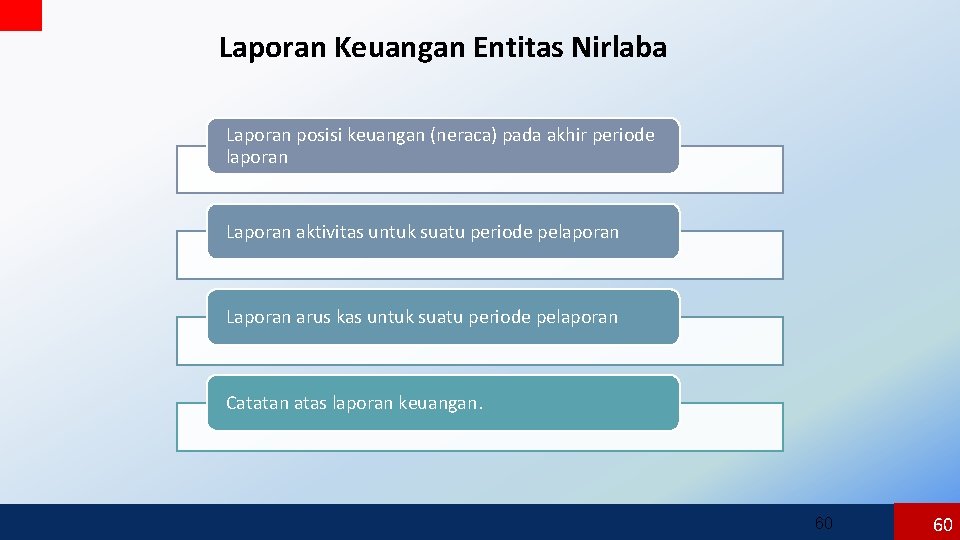 Laporan Keuangan Entitas Nirlaba

Laporan posisi keuangan (neraca) pada akhir periode laporan

Laporan aktivitas untuk suatu periode pelaporan

Laporan arus kas untuk suatu periode pelaporan

Catatan atas laporan keuangan.

60

60